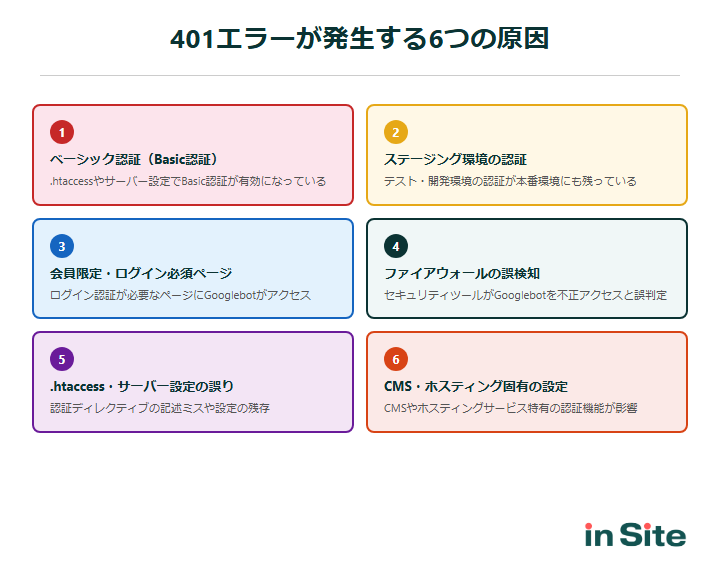 401エラーが発生する6つの原因

1
ベーシック認証（Basic認証）
.htaccessやサーバー設定でBasic認証が有効になっている

2
ステージング環境の認証
テスト・開発環境の認証が本番環境にも残っている

3
会員限定・ログイン必須ページ
ログイン認証が必要なページにGooglebotがアクセス

4
ファイアウォールの誤検知
セキュリティツールがGooglebotを不正アクセスと誤判定

5
.htaccess・サーバー設定の誤り
認証ディレクティブの記述ミスや設定の残存

6
CMS・ホスティング固有の設定
CMSやホスティングサービス特有の認証機能が影響

in Site